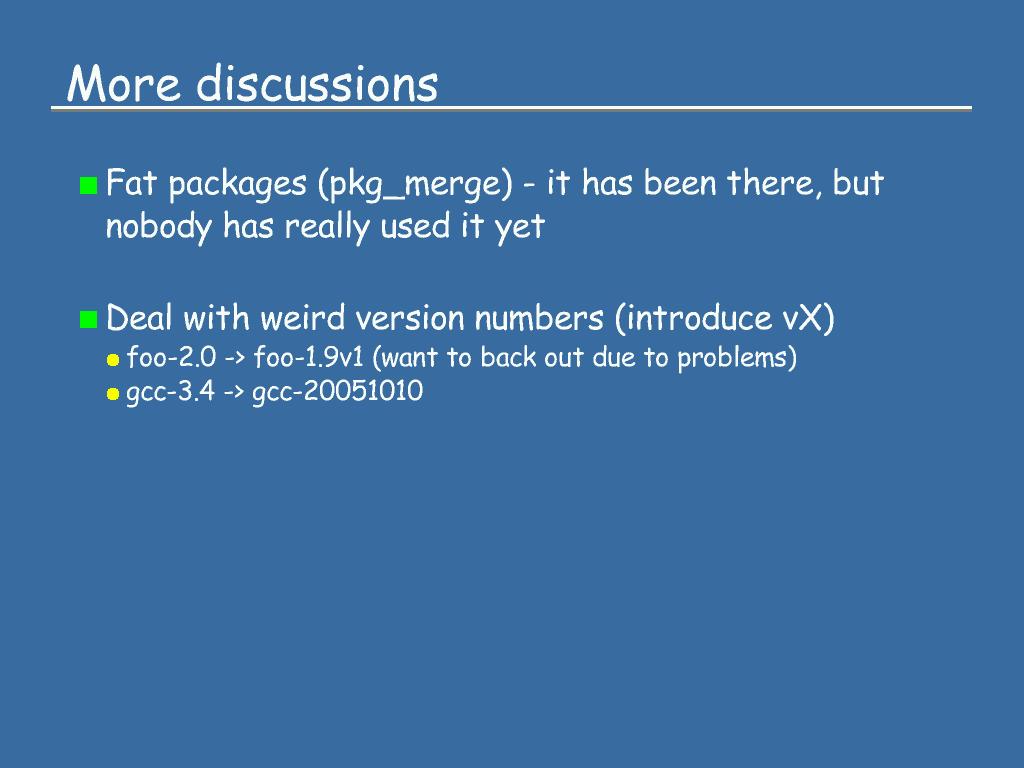 More discussions

Fat packages (pkg_merge) - it has been there, but nobody has really used it yet

Deal with weird version numbers (introduce vX)
foo-2.0 -> foo-1.9v1 (want to back out due to problems)
gcc-3.4 -> gcc-20051010